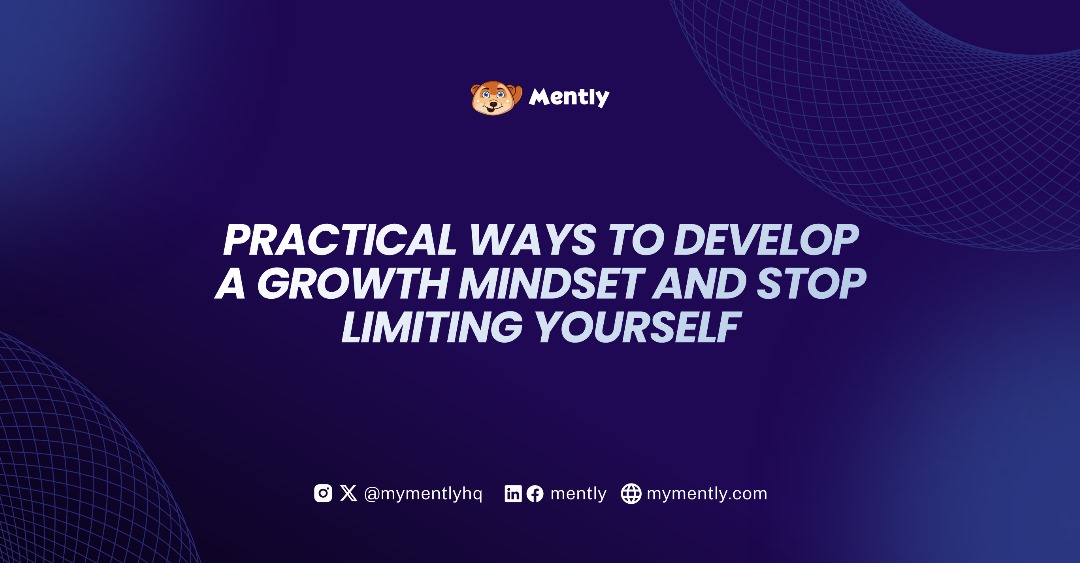 Mently

PRACTICAL WAYS TO DEVELOP A GROWTH MINDSET AND STOP LIMITING YOURSELF

@mymentlyhq mently mymently.com